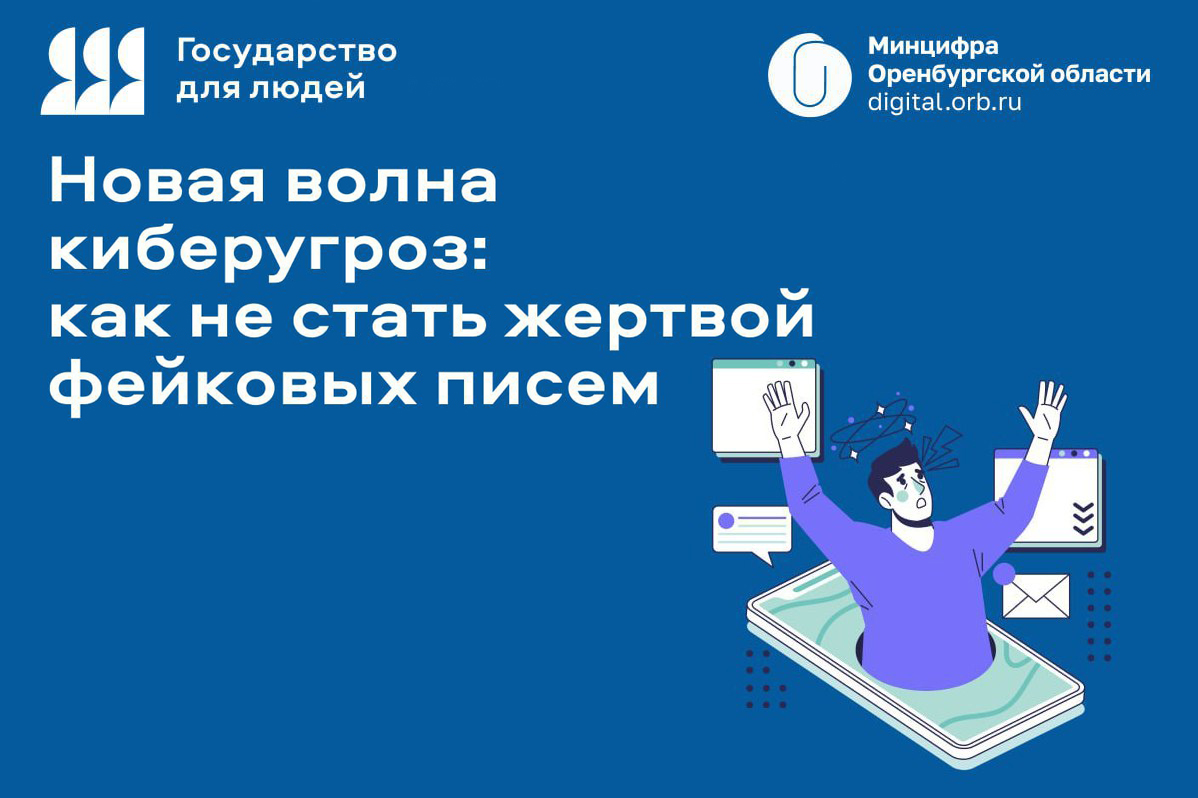 Государство для людей

Минцифра Оренбургской области digital.orb.ru

Новая волна киберугроз: как не стать жертвой фейковых писем